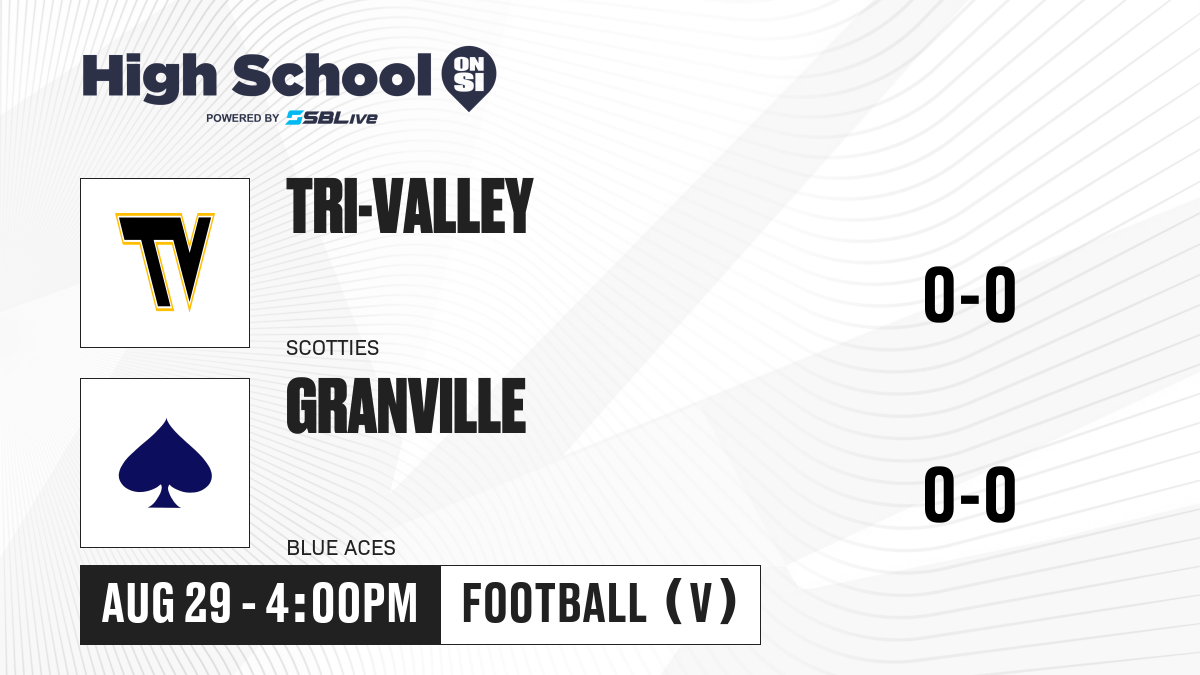 High School ON SI
POWERED BY SBLive

TV

TRI-VALLEY

SCOTTIES

0-0

GRANVILLE

BLUE ACES

0-0

AUG 29 - 4:00PM

FOOTBALL (V)